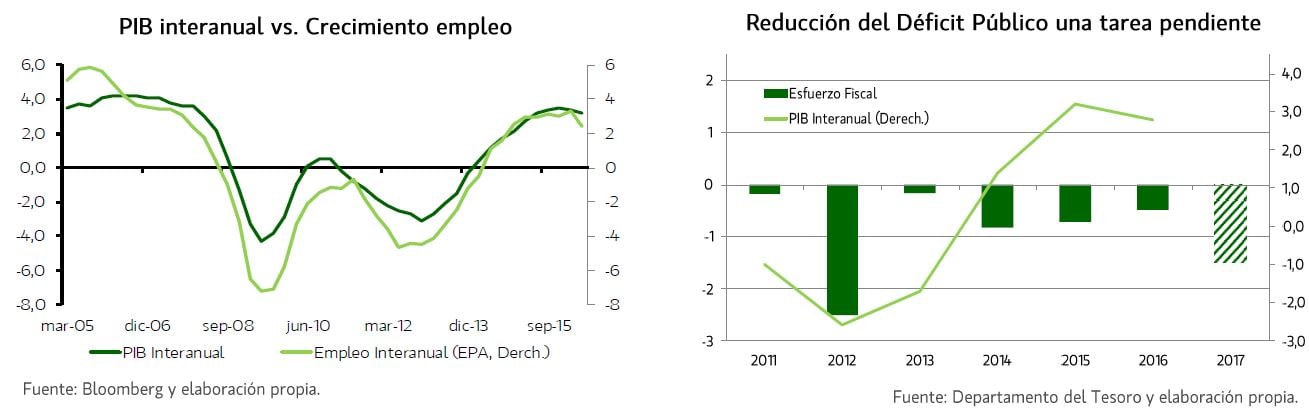 PIB interanual vs. Crecimiento empleo

6,0
4,0
2,0
0,0
-2,0
-4,0
-6,0
-8,0

6
4
2
0
-2
-4
-6
-8

mar-05 dic-06 sep-08 jun-10 mar-12 dic-13 sep-15

PIB Interanual
Empleo Interanual (EPA, Derch.)

Fuente: Bloomberg y elaboración propia.

Reducción del Déficit Público una tarea pendiente

Esfuerzo Fiscal
PIB Interanual (Derech.)

2
1
0
-1
-2
-3

4,0
3,0
2,0
1,0
0,0
-1,0
-2,0
-3,0

2011 2012 2013 2014 2015 2016 2017

Fuente: Departamento del Tesoro y elaboración propia.